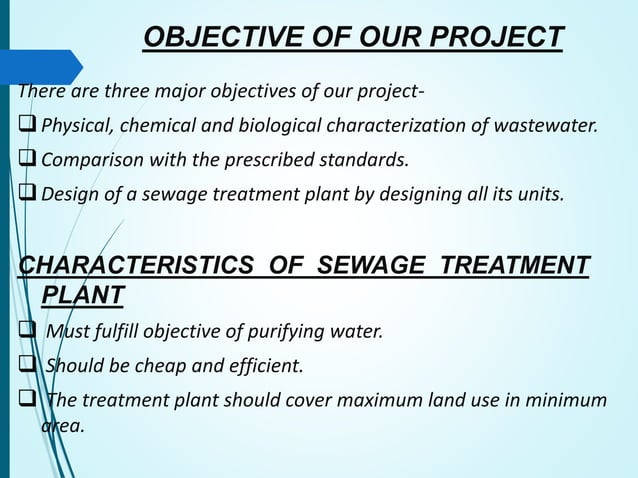 OBJECTIVE OF OUR PROJECT

There are three major objectives of our project-

❑ Physical, chemical and biological characterization of wastewater.

❑ Comparison with the prescribed standards.

❑ Design of a sewage treatment plant by designing all its units.

CHARACTERISTICS OF SEWAGE TREATMENT PLANT

❑ Must fulfill objective of purifying water.

❑ Should be cheap and efficient.

❑ The treatment plant should cover maximum land use in minimum area.